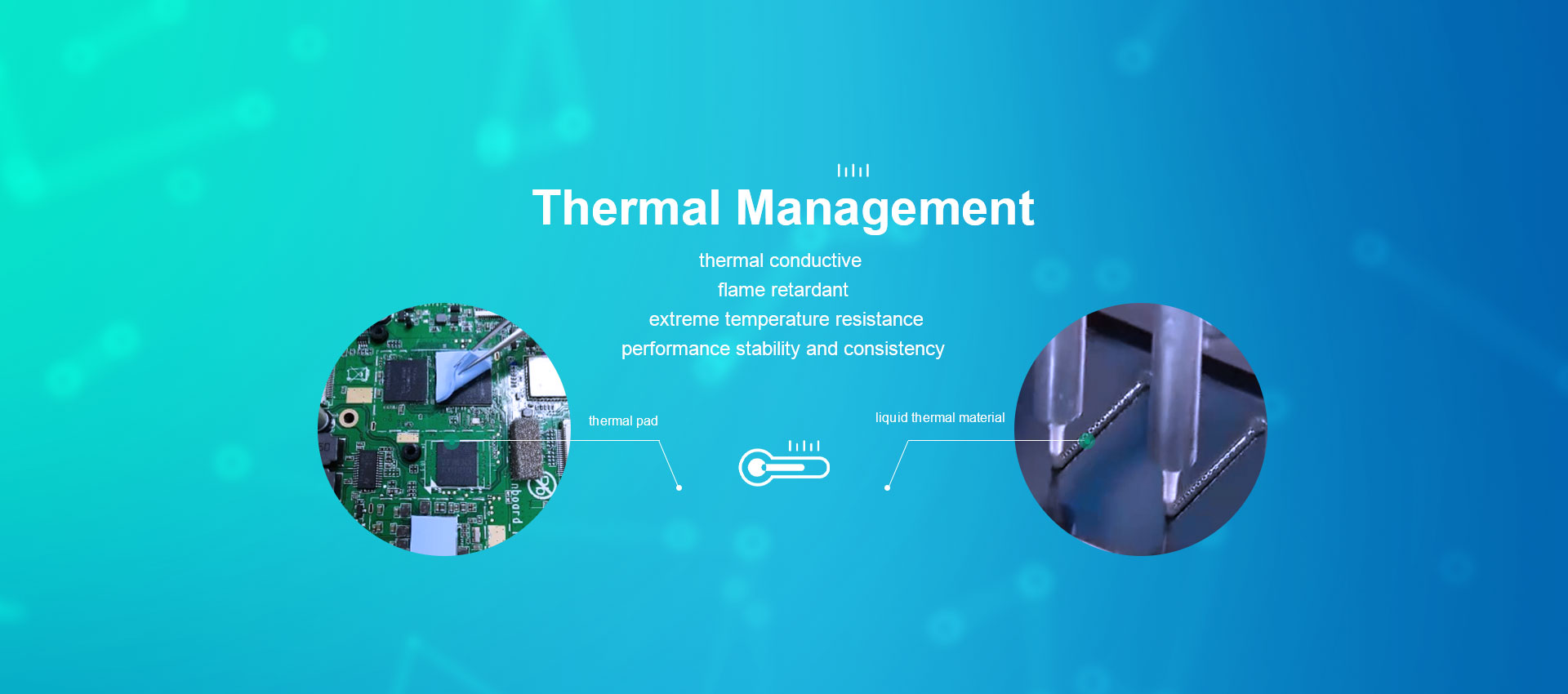 Thermal Management

thermal conductive
flame retardant
extreme temperature resistance
performance stability and consistency

thermal pad

liquid thermal material

nboard